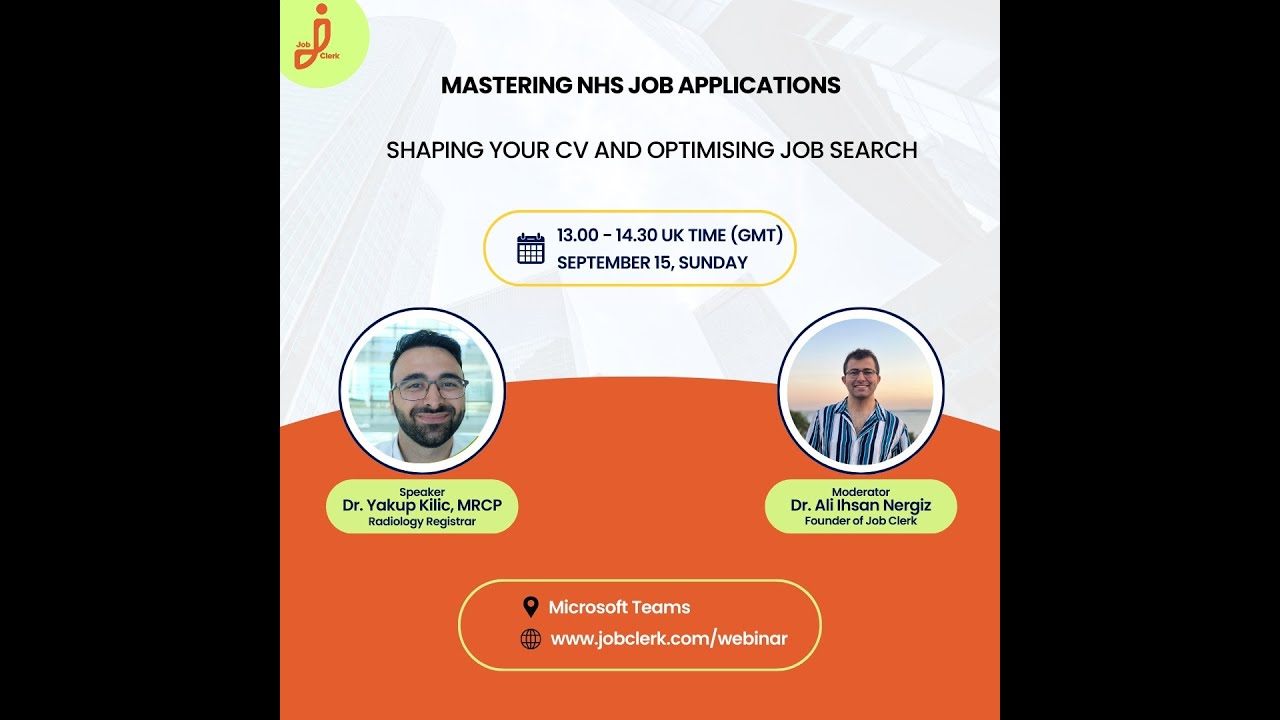 Job Clerk

MASTERING NHS JOB APPLICATIONS

SHAPING YOUR CV AND OPTIMISING JOB SEARCH

13.00 - 14.30 UK TIME (GMT)
SEPTEMBER 15, SUNDAY

Speaker
Dr. Yakup Kilic, MRCP
Radiology Registrar

Moderator
Dr. Ali Ihsan Nergiz
Founder of Job Clerk

Microsoft Teams
www.jobclerk.com/webinar